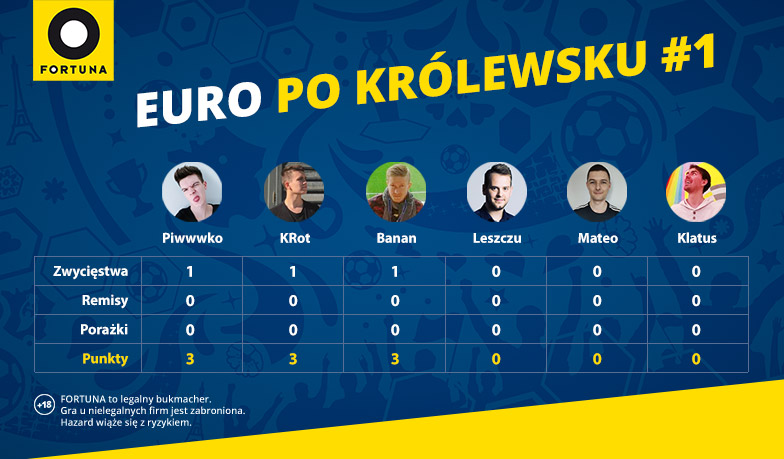 FORTUNA

EURO PO KRÓLEWSKU #1

|  | Piwwwko | KRot | Banan | Leszczu | Mateo | Klatus |
|---|---|---|---|---|---|---|
| Zwycięstwa | 1 | 1 | 1 | 0 | 0 | 0 |
| Remisy | 0 | 0 | 0 | 0 | 0 | 0 |
| Porażki | 0 | 0 | 0 | 0 | 0 | 0 |
| Punkty | 3 | 3 | 3 | 0 | 0 | 0 |

+18 FORTUNA to legalny bukmacher. Gra u nielegalnych firm jest zabroniona. Hazard wiąże się z ryzykiem.